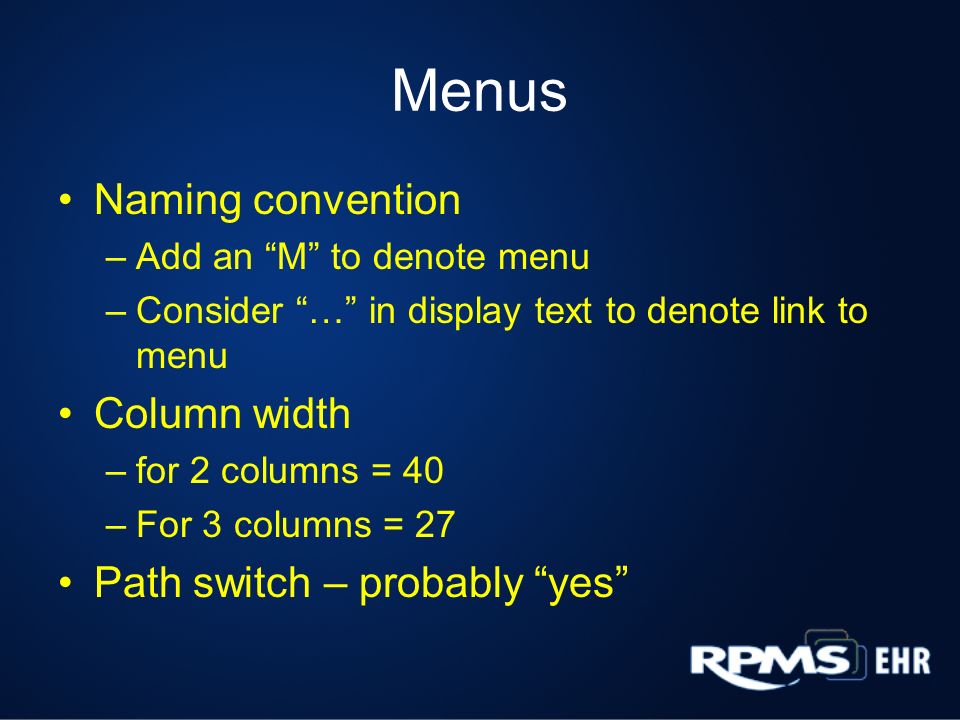 Menus

• Naming convention
– Add an “M” to denote menu
– Consider “…” in display text to denote link to menu
• Column width
– for 2 columns = 40
– For 3 columns = 27
• Path switch – probably “yes”

RPMS EHR